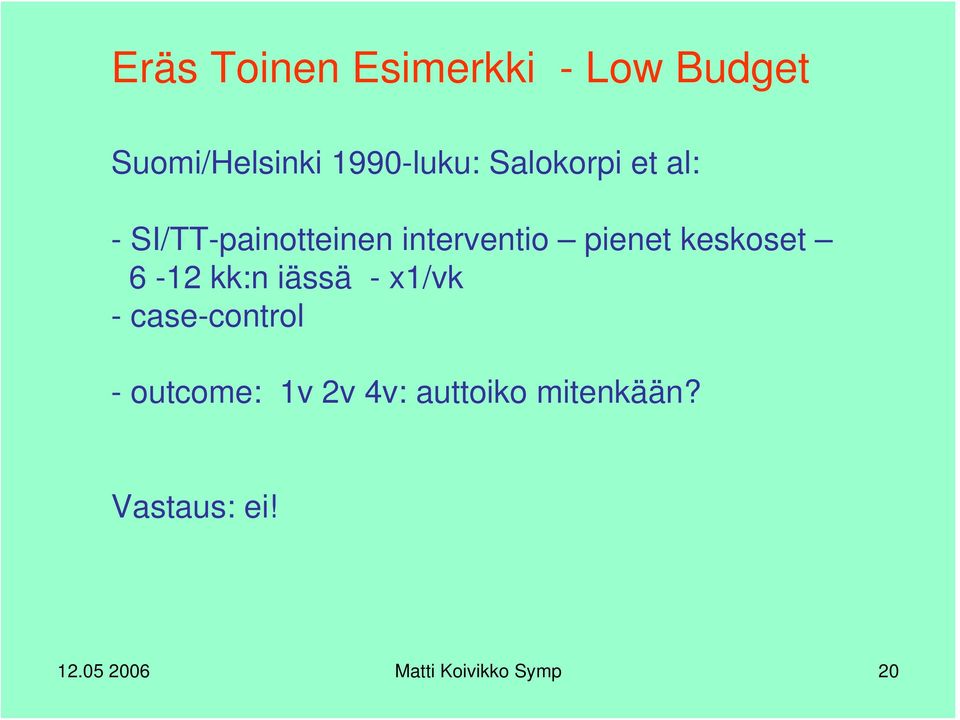 Eräs Toinen Esimerkki - Low Budget

Suomi/Helsinki 1990-luku: Salokorpi et al:

- SI/TT-painotteinen interventio – pienet keskoset – 6 -12 kk:n iässä - x1/vk
- case-control

- outcome: 1v 2v 4v: auttoiko mitenkään?

Vastaus: ei!

12.05 2006
Matti Koivikko Symp
20